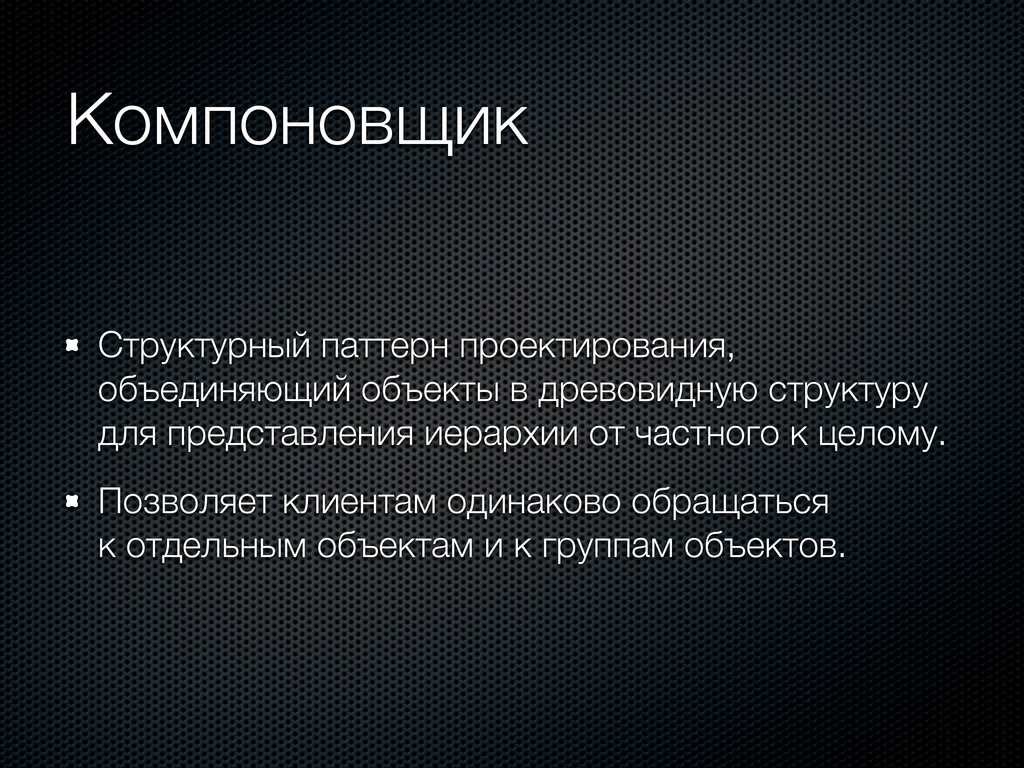 Компоновщик

Структурный паттерн проектирования, объединяющий объекты в древовидную структуру для представления иерархии от частного к целому.

Позволяет клиентам одинаково обращаться к отдельным объектам и к группам объектов.